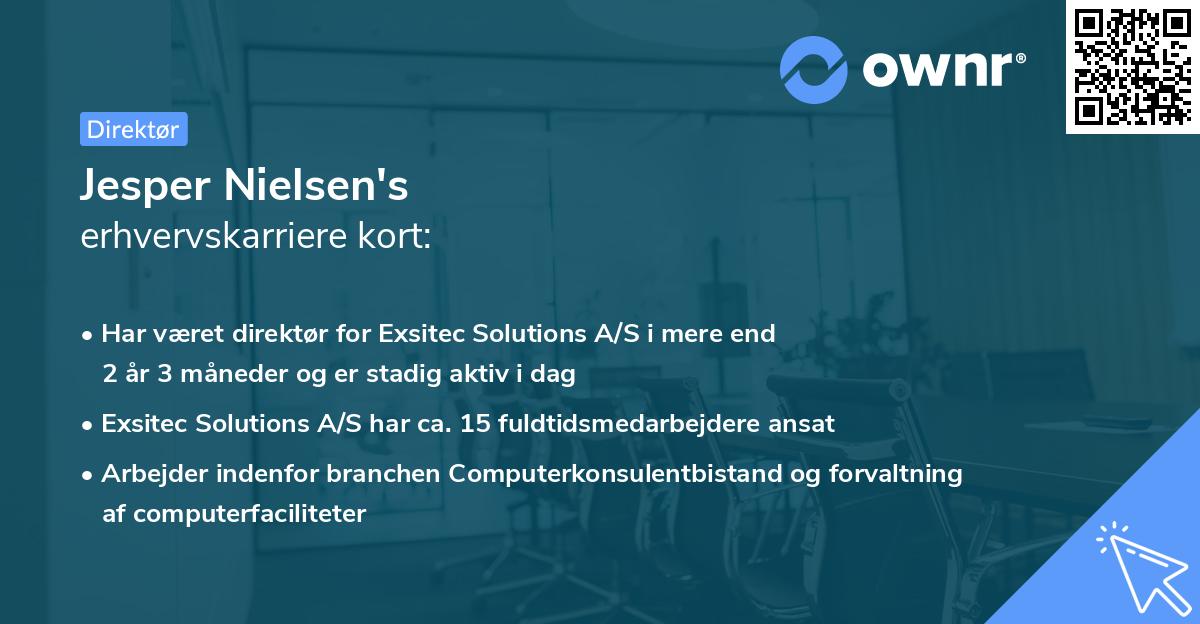 ownr®

Direktør

Jesper Nielsen's
erhvervskarriere kort:

• Har været direktør for Exsitec Solutions A/S i mere end 2 år 3 måneder og er stadig aktiv i dag

• Exsitec Solutions A/S har ca. 15 fuldtidsmedarbejdere ansat

• Arbejder indenfor branchen Computerkonsulentbistand og forvaltning af computerfaciliteter